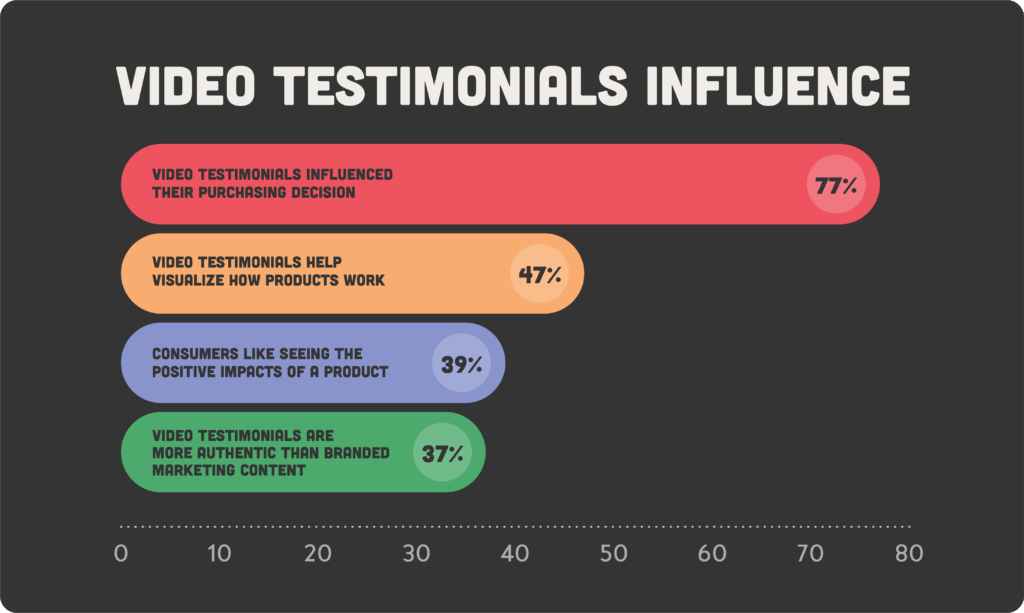 VIDEO TESTIMONIALS INFLUENCE

VIDEO TESTIMONIALS INFLUENCED THEIR PURCHASING DECISION 77%

VIDEO TESTIMONIALS HELP VISUALIZE HOW PRODUCTS WORK 47%

CONSUMERS LIKE SEEING THE POSITIVE IMPACTS OF A PRODUCT 39%

VIDEO TESTIMONIALS ARE MORE AUTHENTIC THAN BRANDED MARKETING CONTENT 37%

0 10 20 30 40 50 60 70 80